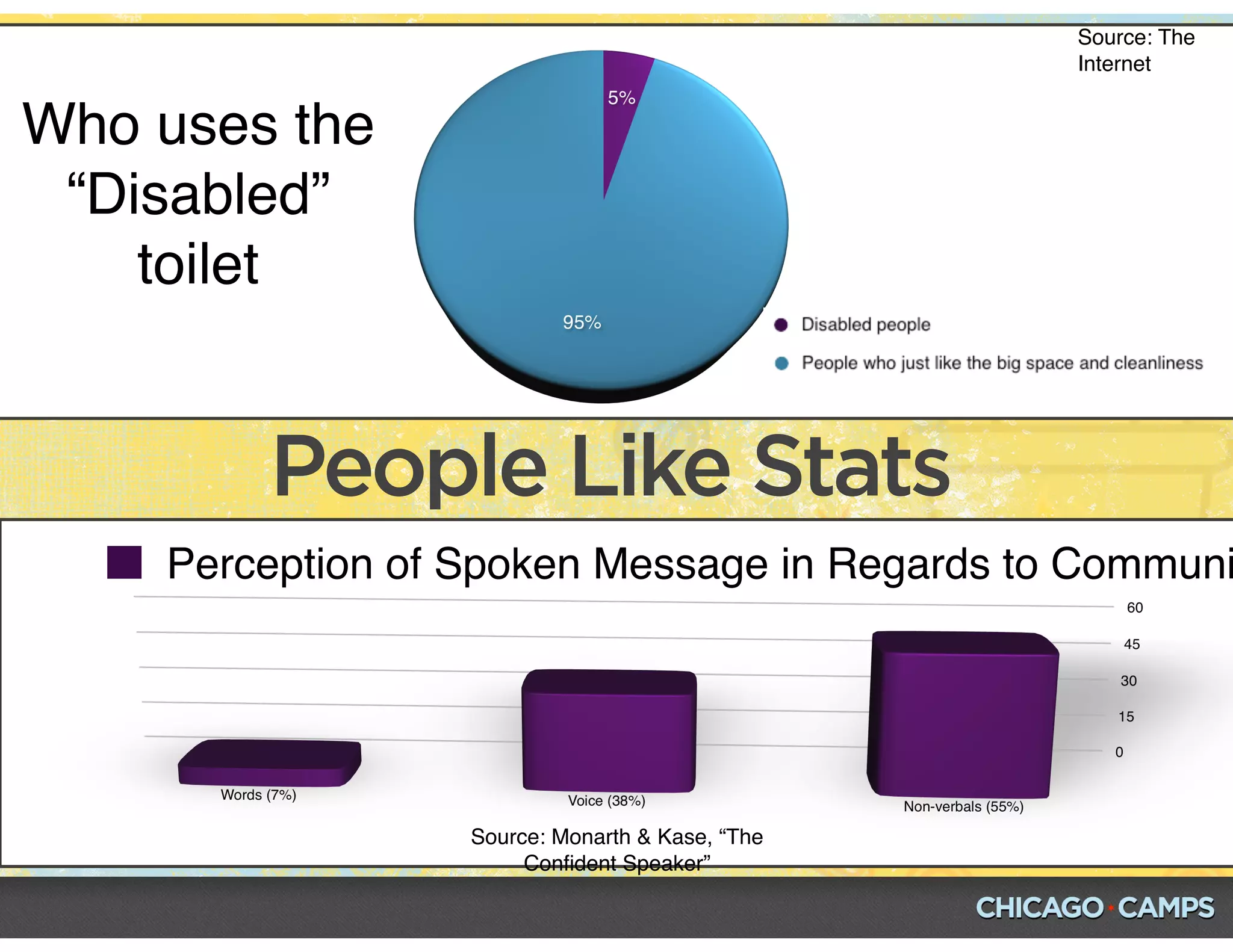 Source: The Internet

Who uses the "Disabled" toilet

5%

95%

Disabled people

People who just like the big space and cleanliness

People Like Stats

Perception of Spoken Message in Regards to Communi

60

45

30

15

0

Words (7%)

Voice (38%)

Non-verbals (55%)

Source: Monarth & Kase, "The Confident Speaker"

CHICAGO CAMPS